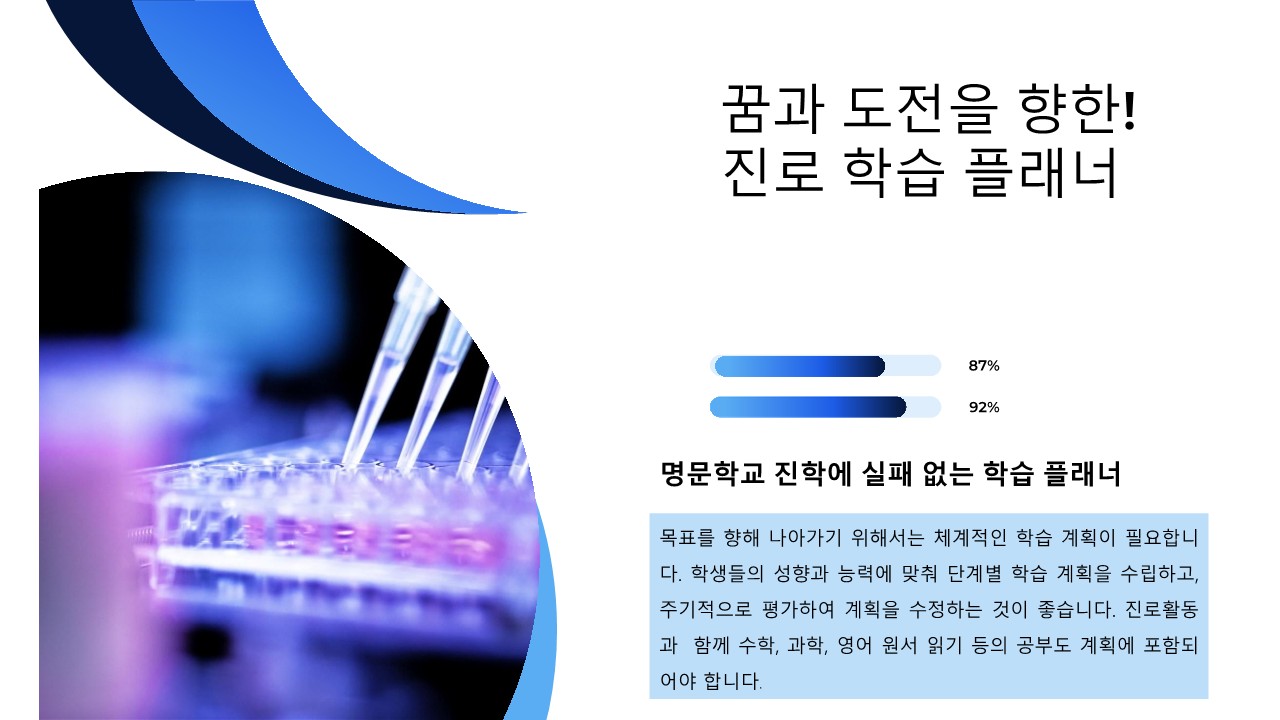 꿈과 도전을 향한!
진로 학습 플래너

87%

92%

명문학교 진학에 실패 없는 학습 플래너

목표를 향해 나아가기 위해서는 체계적인 학습 계획이 필요합니다. 학생들의 성향과 능력에 맞춰 단계별 학습 계획을 수립하고, 주기적으로 평가하여 계획을 수정하는 것이 좋습니다. 진로활동과 함께 수학, 과학, 영어 원서 읽기 등의 공부도 계획에 포함되어야 합니다.